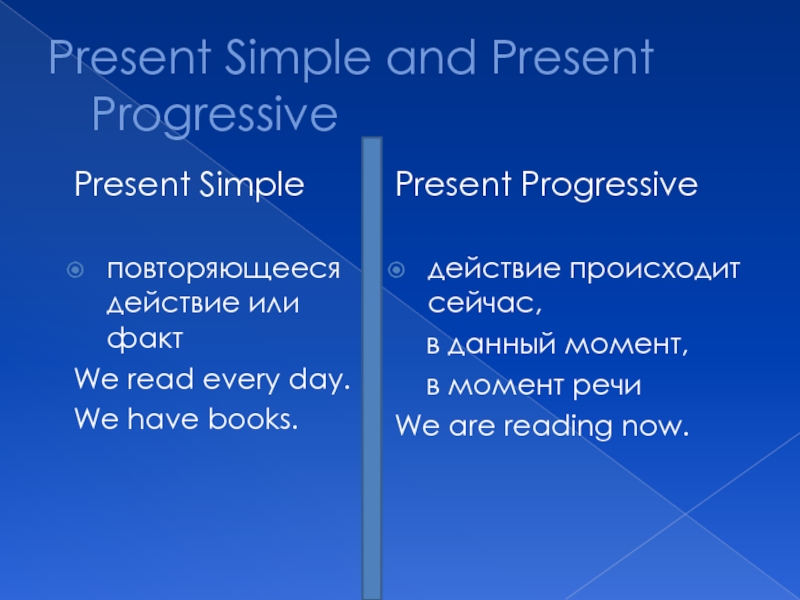 Present Simple and Present Progressive

Present Simple

повторяющееся действие или факт

We read every day.

We have books.

Present Progressive

действие происходит сейчас,

в данный момент,

в момент речи

We are reading now.